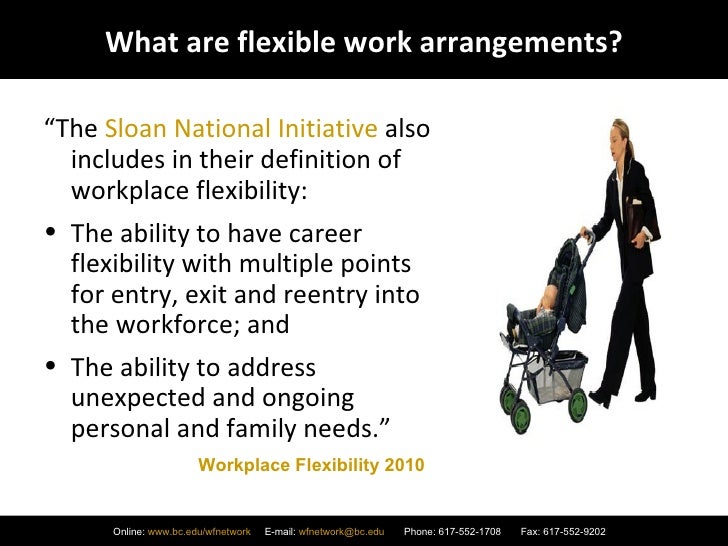 What are flexible work arrangements?

“The Sloan National Initiative also includes in their definition of workplace flexibility:

• The ability to have career flexibility with multiple points for entry, exit and reentry into the workforce; and

• The ability to address unexpected and ongoing personal and family needs.”

Workplace Flexibility 2010

Online: www.bc.edu/wfnetwork E-mail: wfnetwork@bc.edu Phone: 617-552-1708 Fax: 617-552-9202